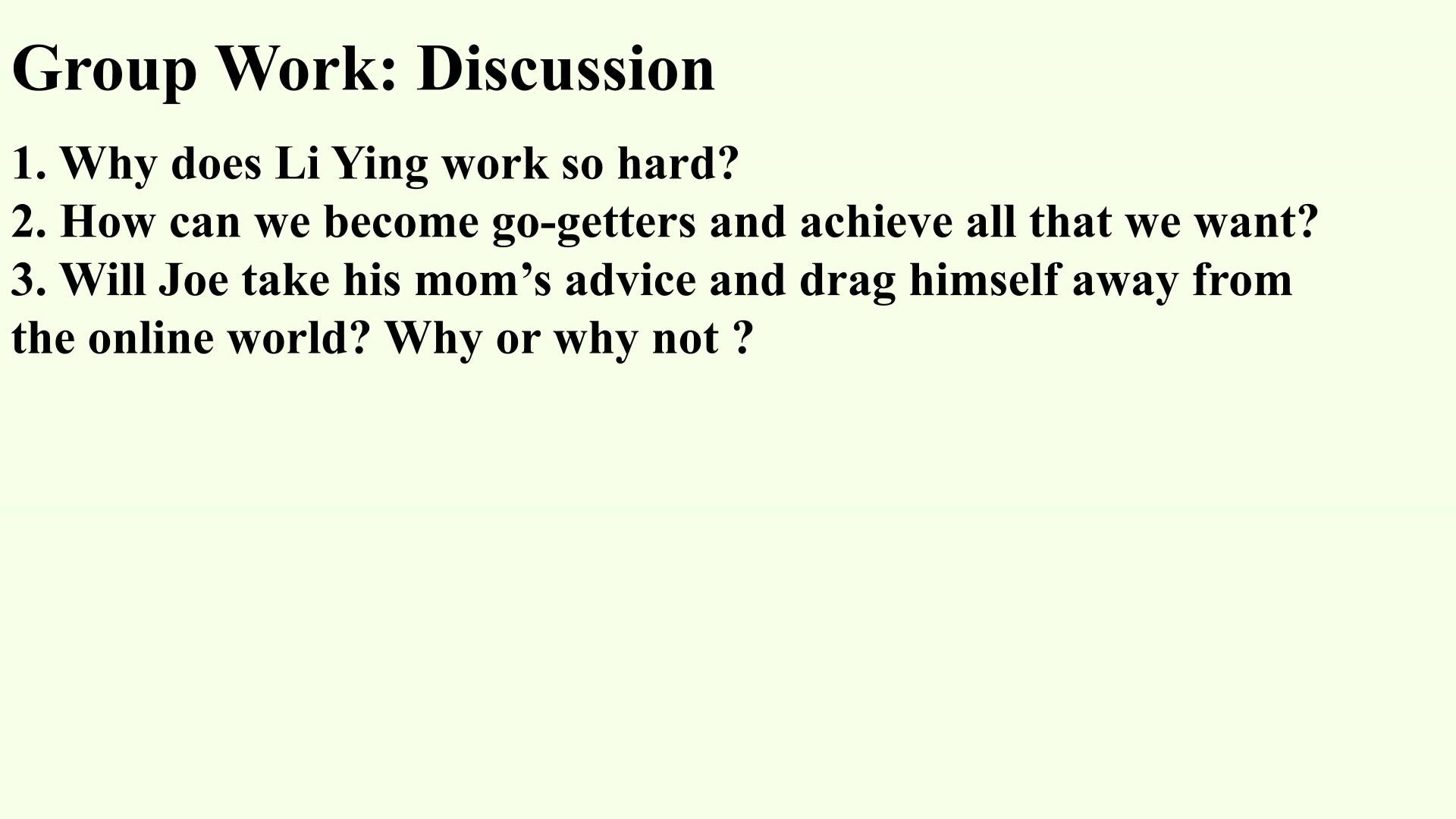 Group Work: Discussion

1. Why does Li Ying work so hard?
2. How can we become go-getters and achieve all that we want?
3. Will Joe take his mom’s advice and drag himself away from the online world? Why or why not ?